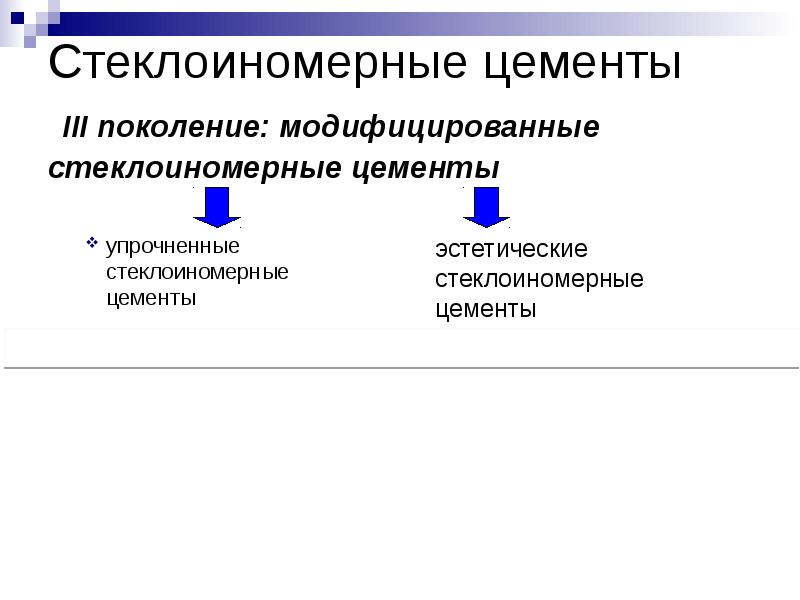 Стеклоиномерные цементы

III поколение: модифицированные стеклоиномерные цементы

❖ упрочненные стеклоиномерные цементы

эстетические стеклоиномерные цементы